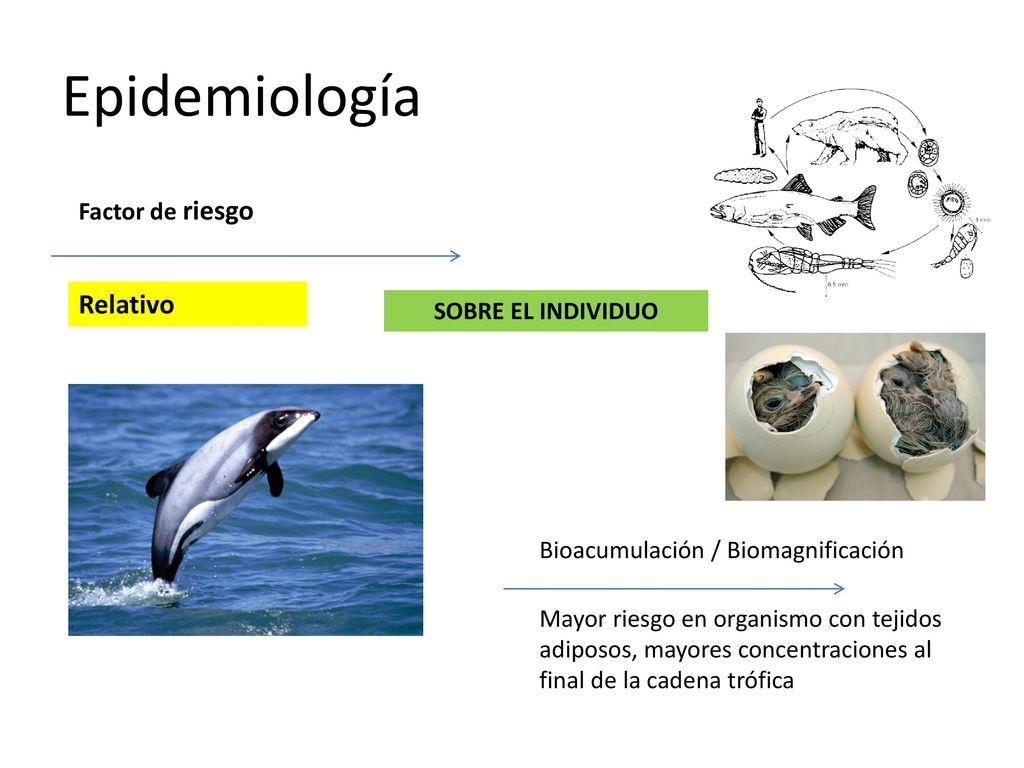 Epidemiología

Factor de riesgo

Relativo

SOBRE EL INDIVIDUO

0.5 mm

1 mm

Bioacumulación / Biomagnificación

Mayor riesgo en organismo con tejidos adiposos, mayores concentraciones al final de la cadena trófica